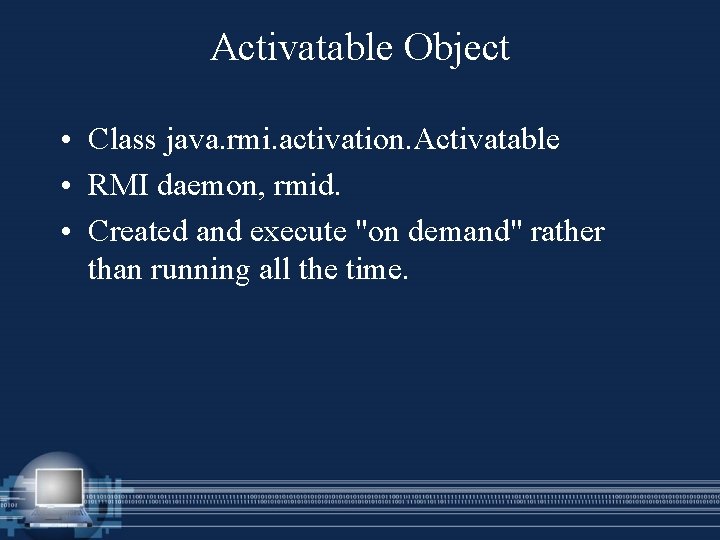 Activatable Object

• Class java.rmi.activation.Activatable
• RMI daemon, rmid.
• Created and execute "on demand" rather than running all the time.